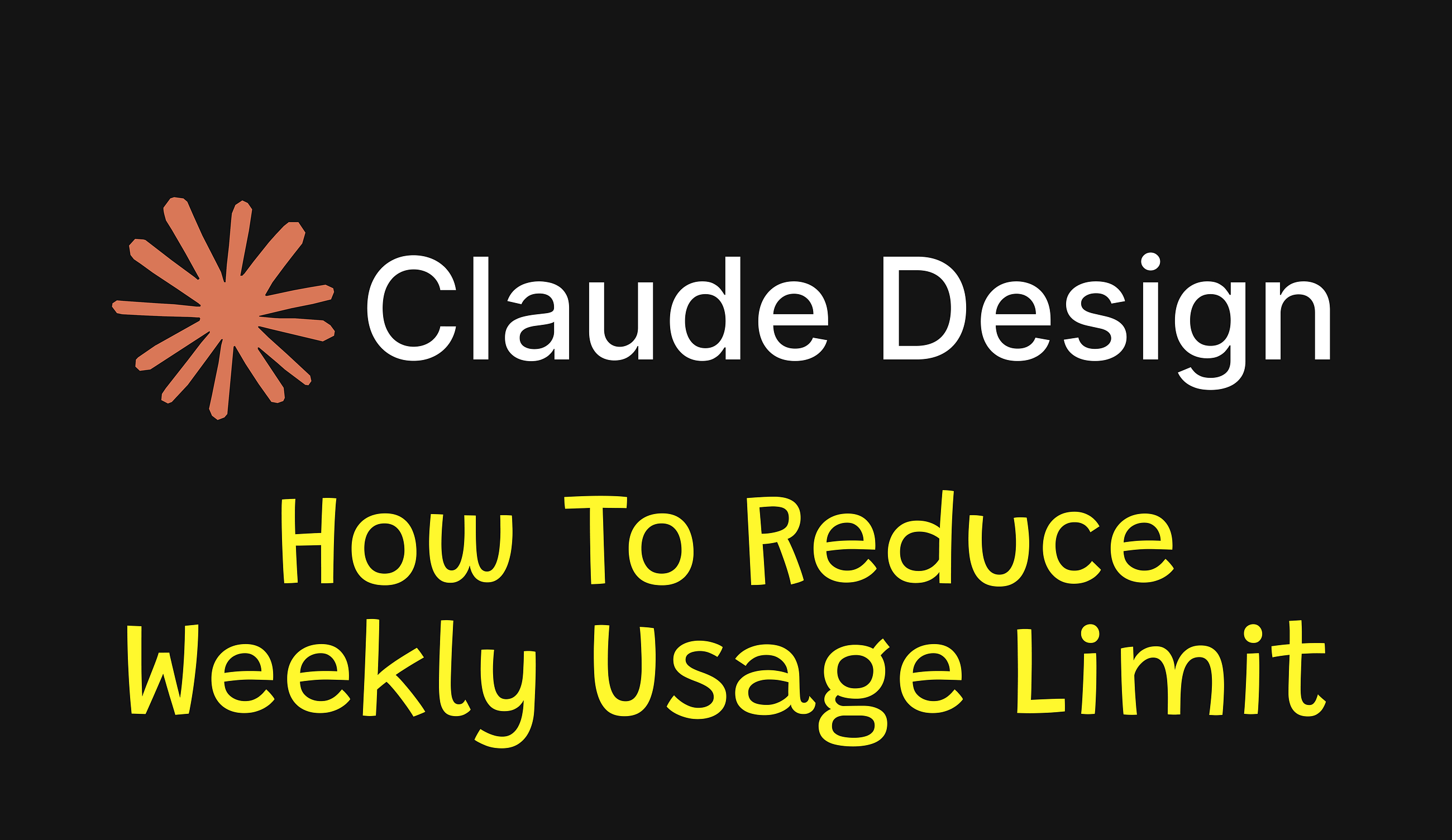 Claude Design

How To Reduce Weekly Usage Limit